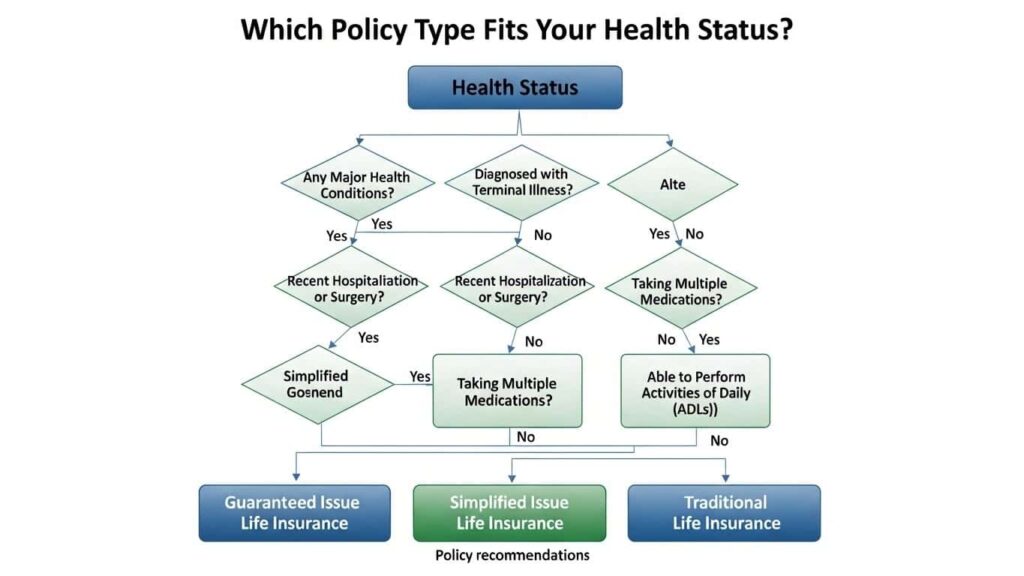 Which Policy Type Fits Your Health Status?

Health Status

Any Major Health Conditions?

Diagnosed with Terminal Illness?

Alte

Yes

Yes

No

Yes No

Recent Hospitaliation or Surgery?

Recent Hospitalization or Surgery?

Taking Multiple Medications?

Yes

No

No Yes

Simplified Gosnend

Yes

Taking Multiple Medications?

Able to Perform Activities of Daily (ADLs))

No

No

Guaranteed Issue Life Insurance

Simplified Issue Life Insurance

Traditional Life Insurance

Policy recommendations